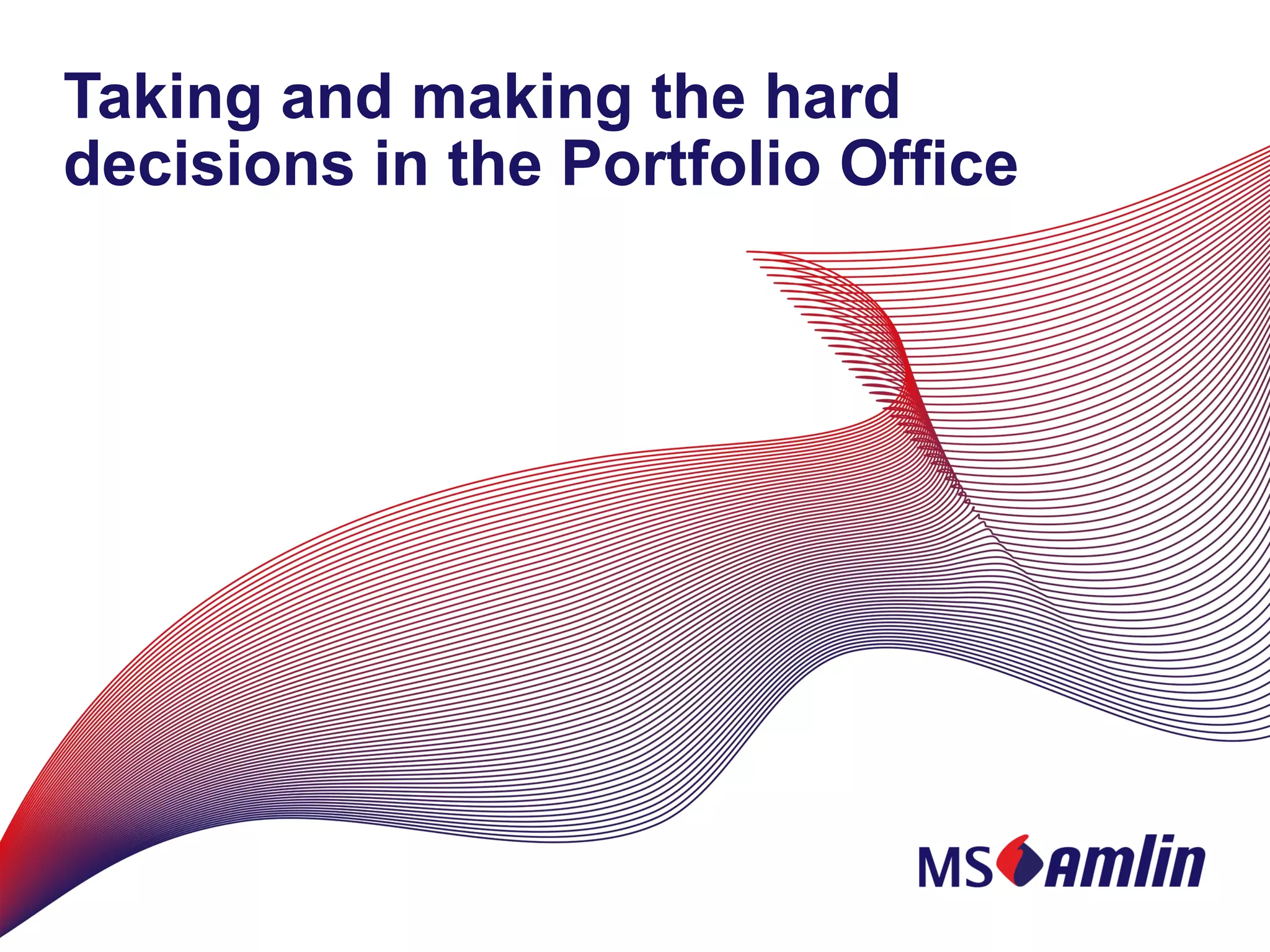 Taking and making the hard decisions in the Portfolio Office

MS Amlin